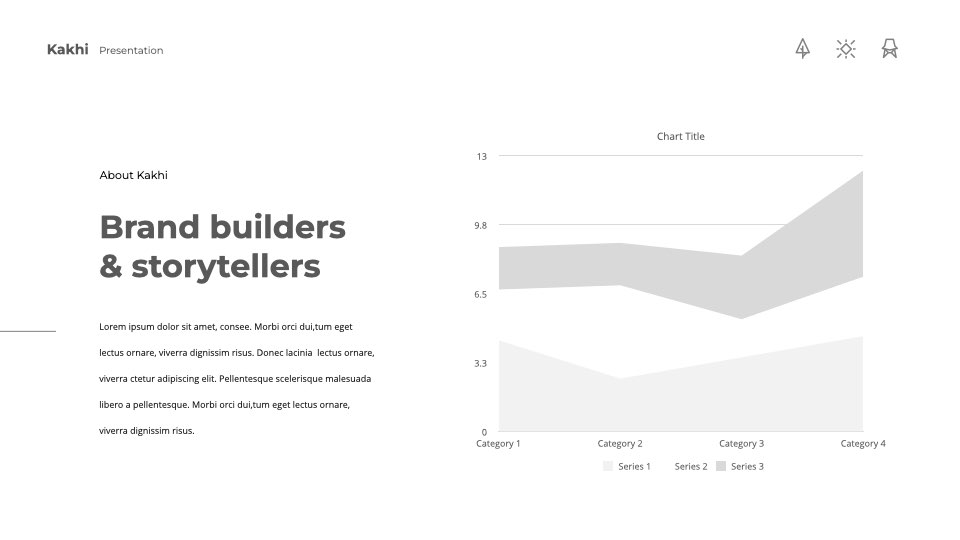 Kakhi Presentation

About Kakhi

Brand builders & storytellers

Lorem ipsum dolor sit amet, consee. Morbi orci dui,tum eget lectus ornare, viverra dignissim risus. Donec lacinia lectus ornare, viverra ctetur adipiscing elit. Pellentesque scelerisque malesuada libero a pellentesque. Morbi orci dui,tum eget lectus ornare, viverra dignissim risus.

Chart Title

13
9.8
6.5
3.3
0

Category 1
Category 2
Category 3
Category 4

Series 1
Series 2
Series 3